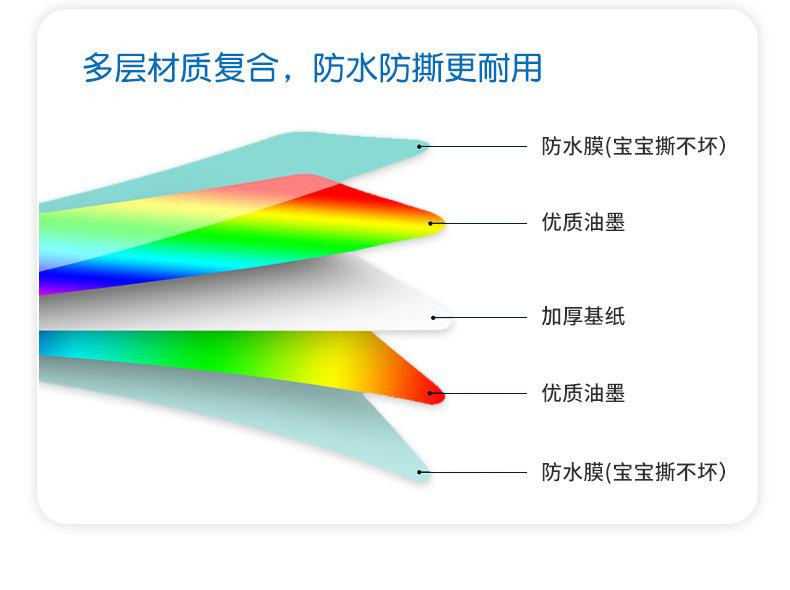 多层材质复合，防水防撕更耐用

防水膜(宝宝撕不坏)

优质油墨

加厚基纸

优质油墨

防水膜(宝宝撕不坏)